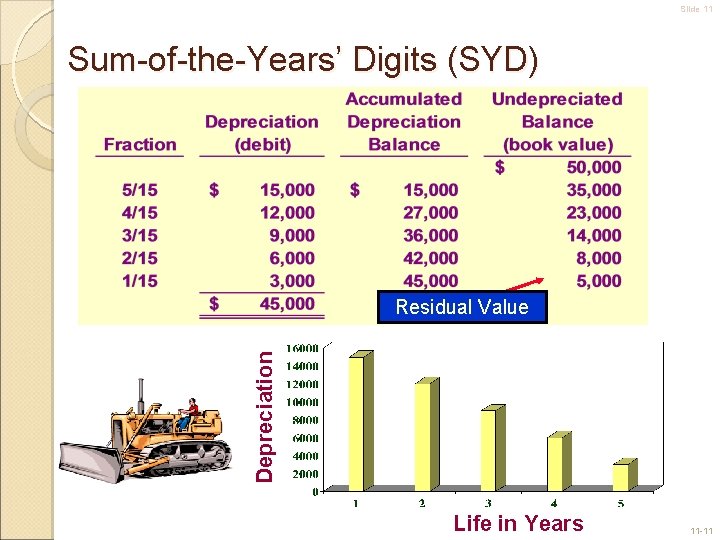 Slide 11

Sum-of-the-Years' Digits (SYD)

| Fraction | Depreciation (debit) | Accumulated Depreciation Balance | Undepreciated Balance (book value) |
|---|---|---|---|
| | | | $ 50,000 |
| 5/15 | $ 15,000 | $ 15,000 | 35,000 |
| 4/15 | 12,000 | 27,000 | 23,000 |
| 3/15 | 9,000 | 36,000 | 14,000 |
| 2/15 | 6,000 | 42,000 | 8,000 |
| 1/15 | 3,000 | 45,000 | 5,000 |
| | $ 45,000 | | |

Residual Value

Depreciation

16000
14000
12000
10000
8000
6000
4000
2000
0

1 2 3 4 5

Life in Years

11-11